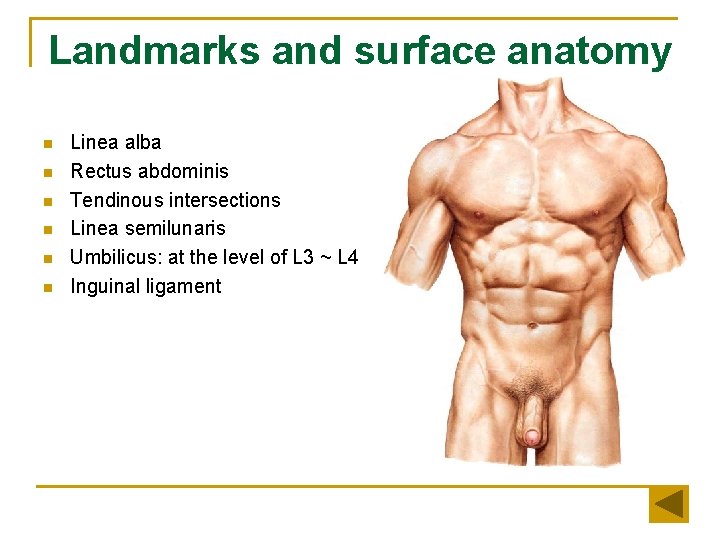 Landmarks and surface anatomy

- Linea alba
- Rectus abdominis
- Tendinous intersections
- Linea semilunaris
- Umbilicus: at the level of L3 ~ L4
- Inguinal ligament